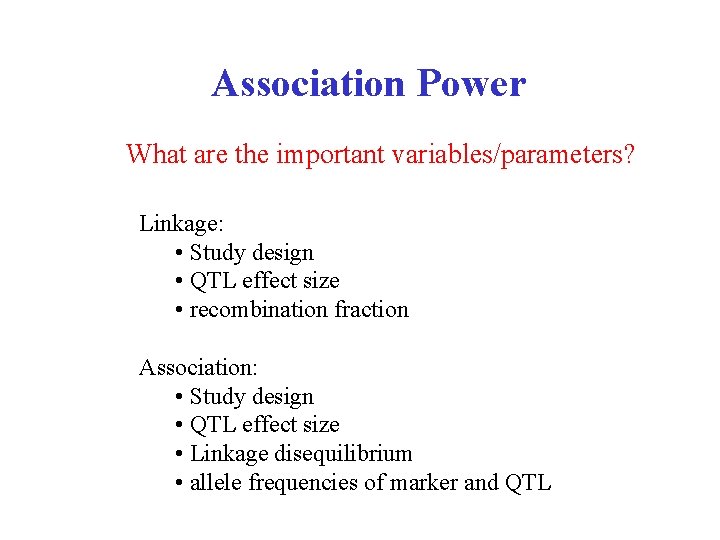 Association Power

What are the important variables/parameters?

Linkage:
• Study design
• QTL effect size
• recombination fraction

Association:
• Study design
• QTL effect size
• Linkage disequilibrium
• allele frequencies of marker and QTL